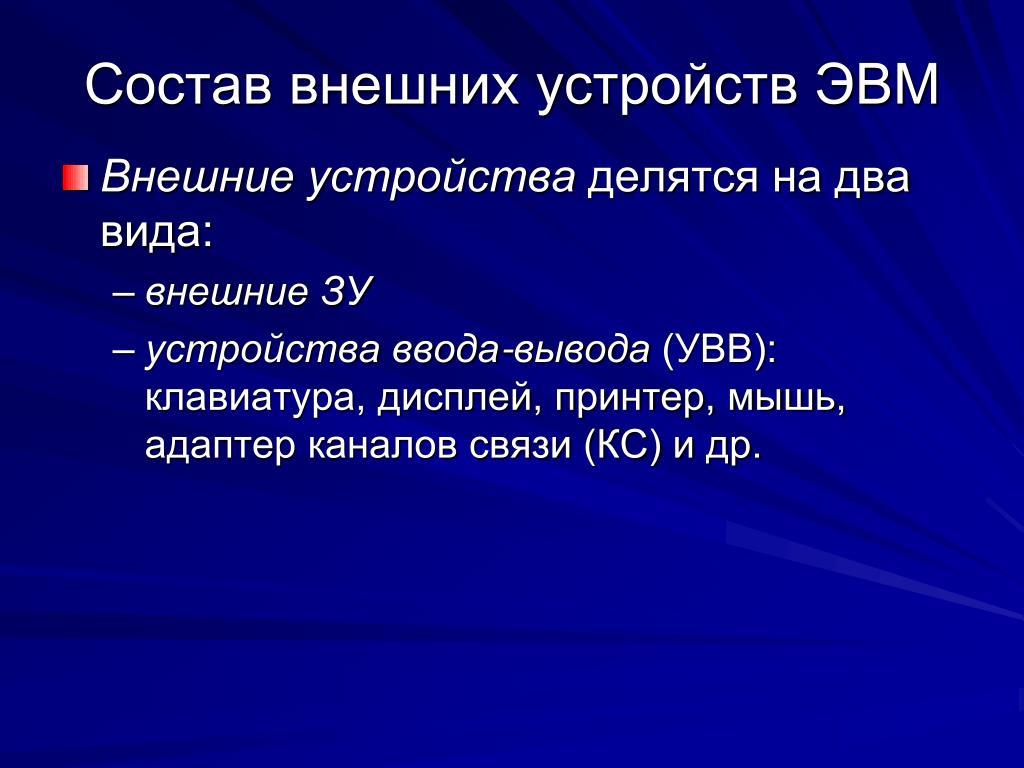 Состав внешних устройств ЭВМ

Внешние устройства делятся на два вида:

– внешние ЗУ

– устройства ввода-вывода (УВВ): клавиатура, дисплей, принтер, мышь, адаптер каналов связи (КС) и др.